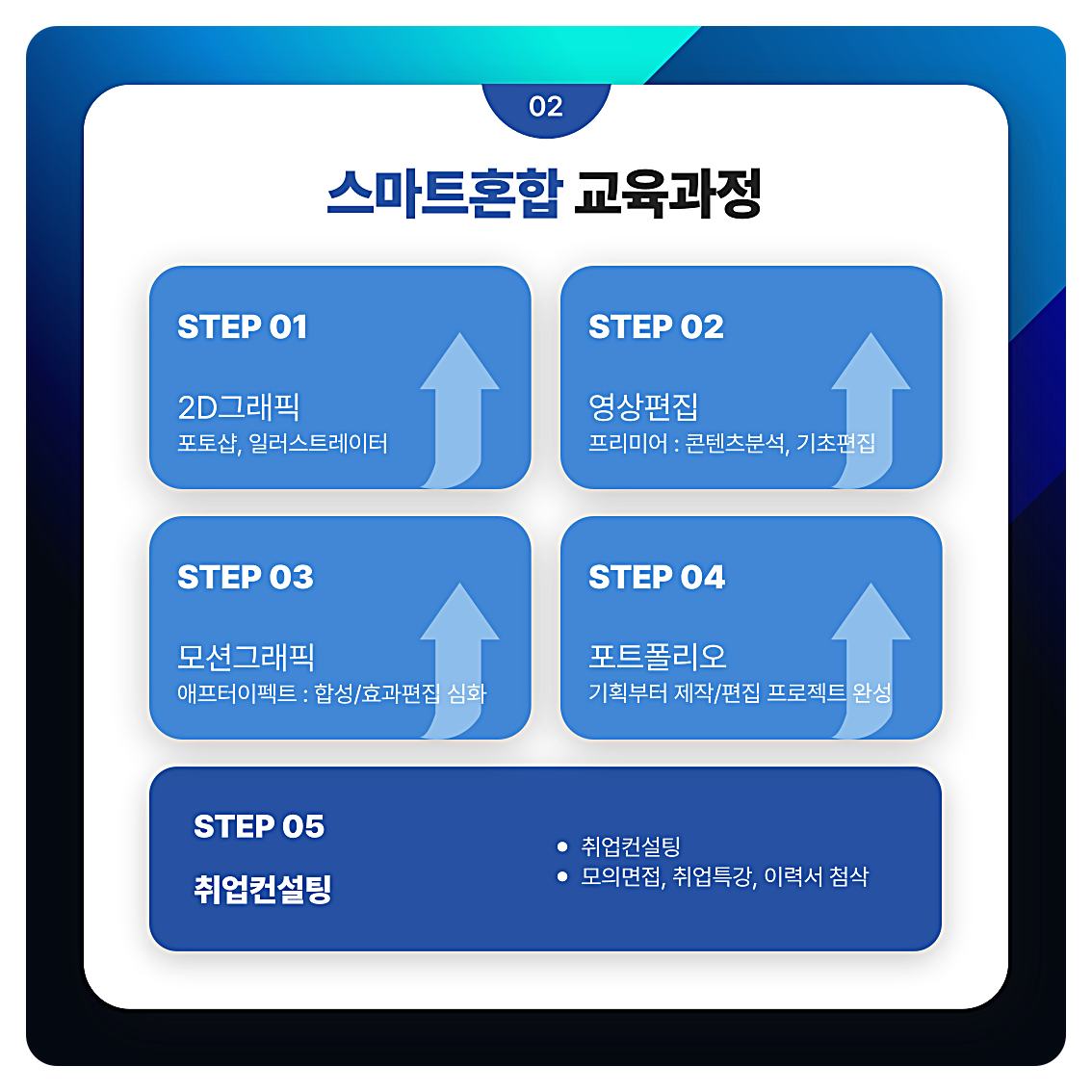 02

스마트혼합 교육과정

STEP 01

2D그래픽
포토샵, 일러스트레이터

STEP 02

영상편집
프리미어 : 콘텐츠분석, 기초편집

STEP 03

모션그래픽
애프터이펙트 : 합성/효과편집 심화

STEP 04

포트폴리오
기획부터 제작/편집 프로젝트 완성

STEP 05

취업컨설팅

• 취업컨설팅
• 모의면접, 취업특강, 이력서 첨삭